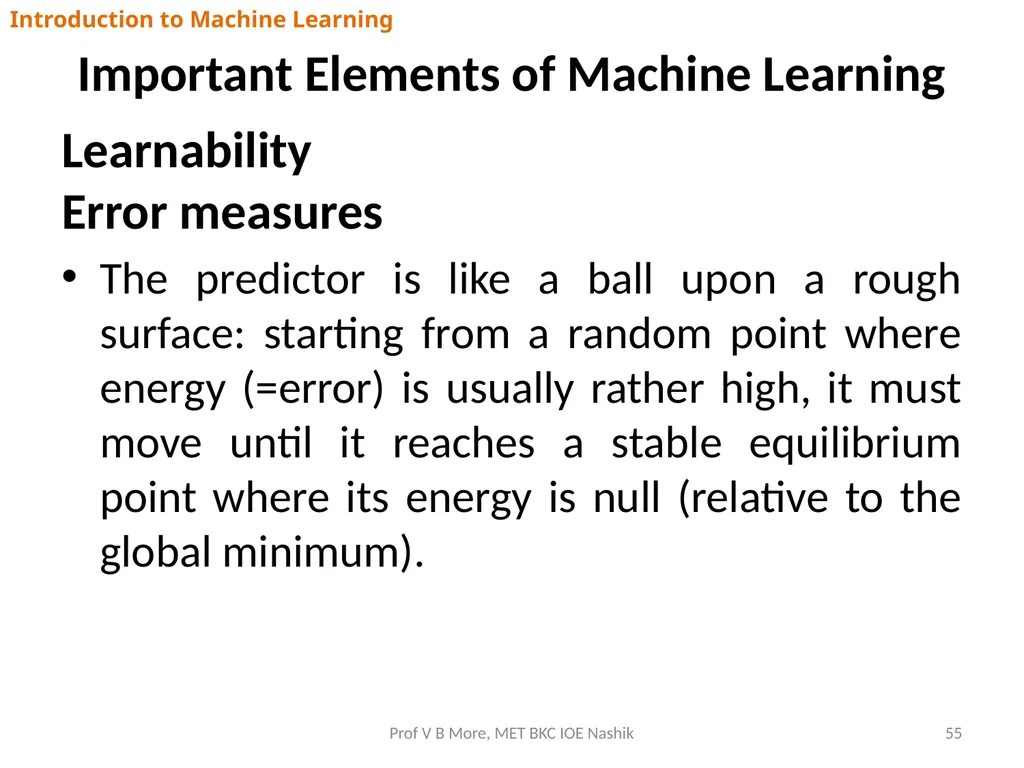 Introduction to Machine Learning

Important Elements of Machine Learning

Learnability

Error measures

• The predictor is like a ball upon a rough surface: starting from a random point where energy (=error) is usually rather high, it must move until it reaches a stable equilibrium point where its energy is null (relative to the global minimum).

Prof V B More, MET BKC IOE Nashik

55